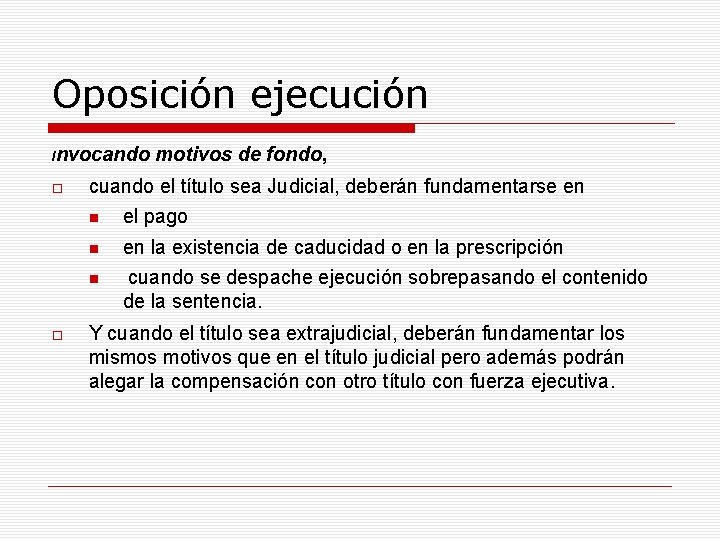 Oposición ejecución

Invocando motivos de fondo,

cuando el título sea Judicial, deberán fundamentarse en

el pago

en la existencia de caducidad o en la prescripción

cuando se despache ejecución sobrepasando el contenido de la sentencia.

Y cuando el título sea extrajudicial, deberán fundamentar los mismos motivos que en el título judicial pero además podrán alegar la compensación con otro título con fuerza ejecutiva.